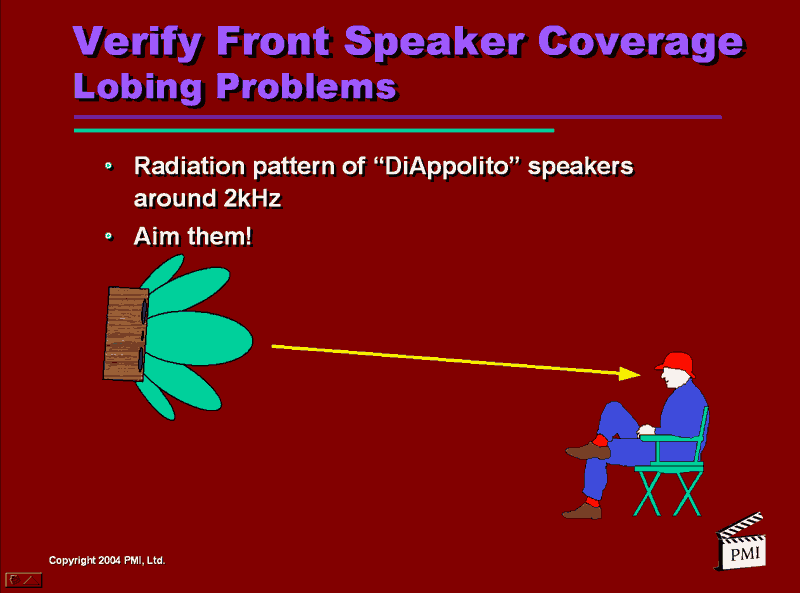 Verify Front Speaker Coverage
Lobing Problems

• Radiation pattern of “DiAppolito” speakers around 2kHz
• Aim them!

Copyright 2004 PMI, Ltd.

PMI